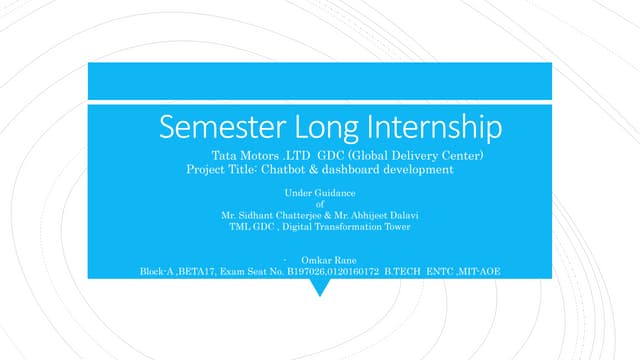 Semester Long Internship

Tata Motors .LTD GDC (Global Delivery Center)
Project Title: Chatbot & dashboard development

Under Guidance
of
Mr. Sidhant Chatterjee & Mr. Abhijeet Dalavi
TML GDC , Digital Transformation Tower

- Omkar Rane
Block-A ,BETA17, Exam Seat No. B197026,0120160172 B.TECH ENTC ,MIT-AOE